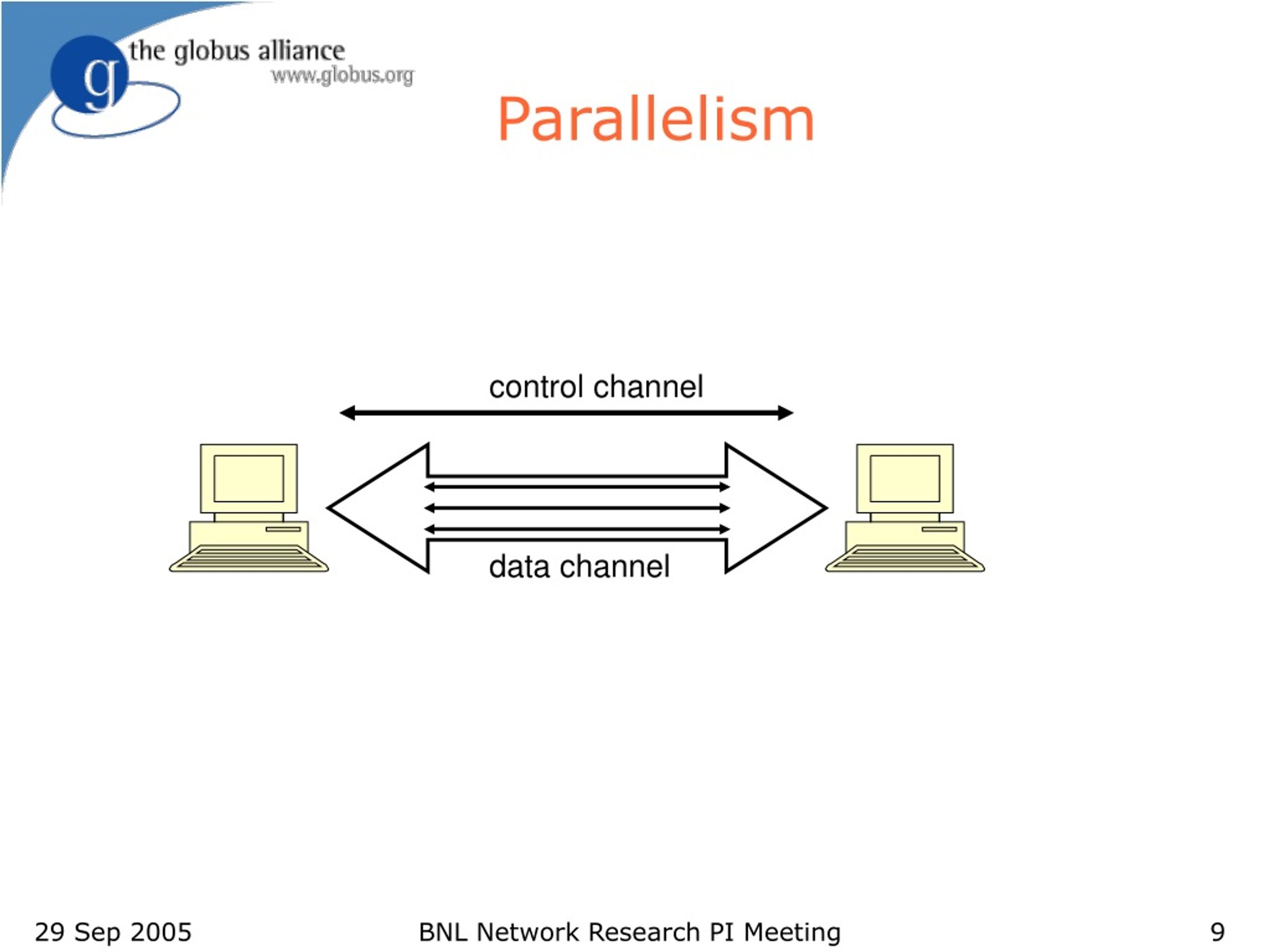 g
the globus alliance
www.globus.org

Parallelism

control channel

data channel

29 Sep 2005

BNL Network Research PI Meeting

9